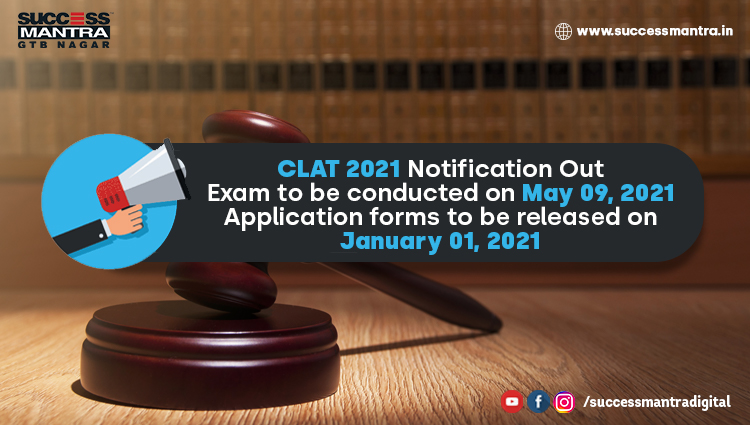 SUCCESS MANTRA GTB NAGAR

www.successmantra.in

CLAT 2021 Notification Out
Exam to be conducted on May 09, 2021
Application forms to be released on
January 01, 2021

/successmantradigital